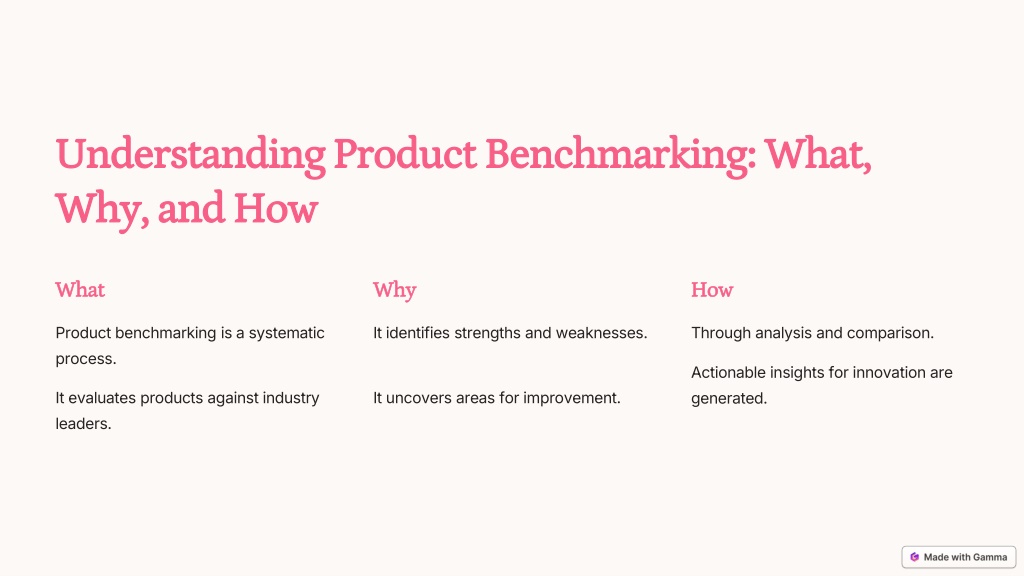 Understanding Product Benchmarking: What, Why, and How

What

Product benchmarking is a systematic process.

It evaluates products against industry leaders.

Why

It identifies strengths and weaknesses.

It uncovers areas for improvement.

How

Through analysis and comparison.

Actionable insights for innovation are generated.

Made with Gamma